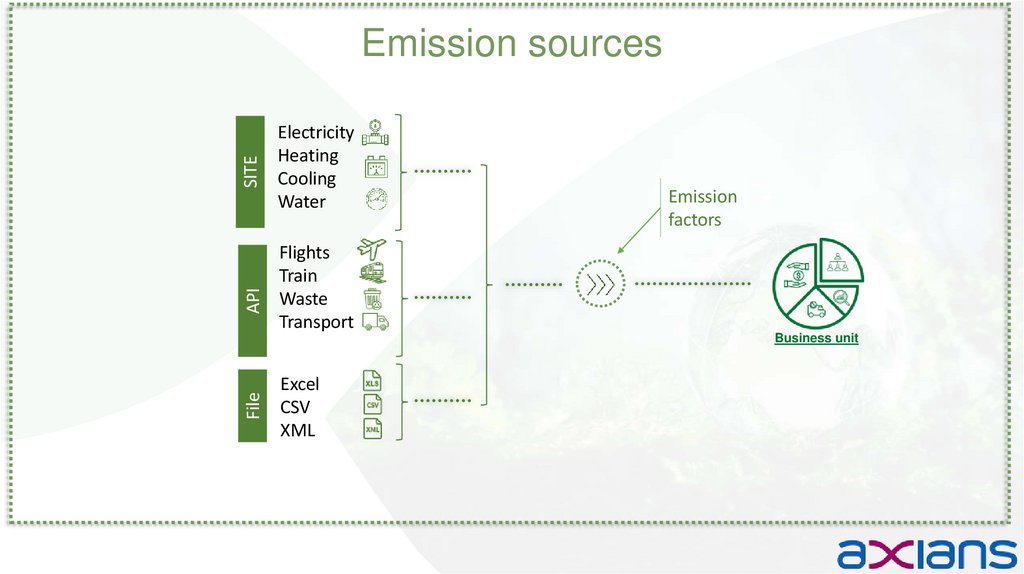 Emission sources

SITE
Electricity
Heating
Cooling
Water

API
Flights
Train
Waste
Transport

File
Excel
CSV
XML

XLS
CSV
XML

Emission factors

Business unit

axians